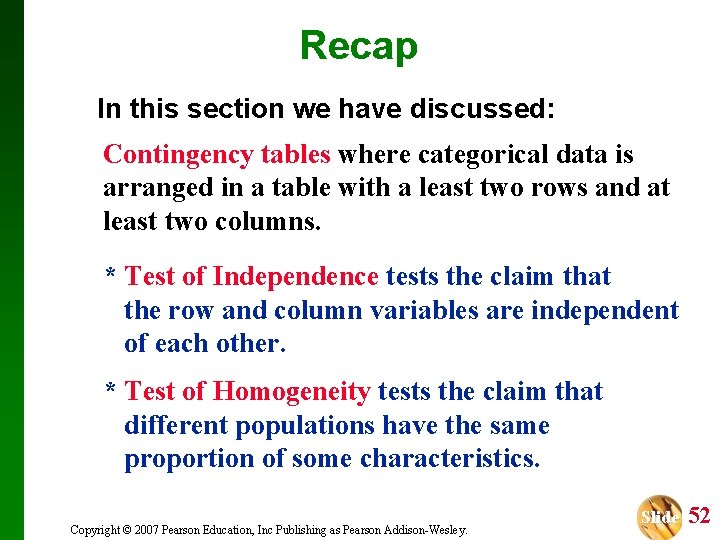 Recap

In this section we have discussed:

Contingency tables where categorical data is arranged in a table with a least two rows and at least two columns.

* Test of Independence tests the claim that the row and column variables are independent of each other.

* Test of Homogeneity tests the claim that different populations have the same proportion of some characteristics.

Copyright © 2007 Pearson Education, Inc Publishing as Pearson Addison-Wesley.

Slide 52